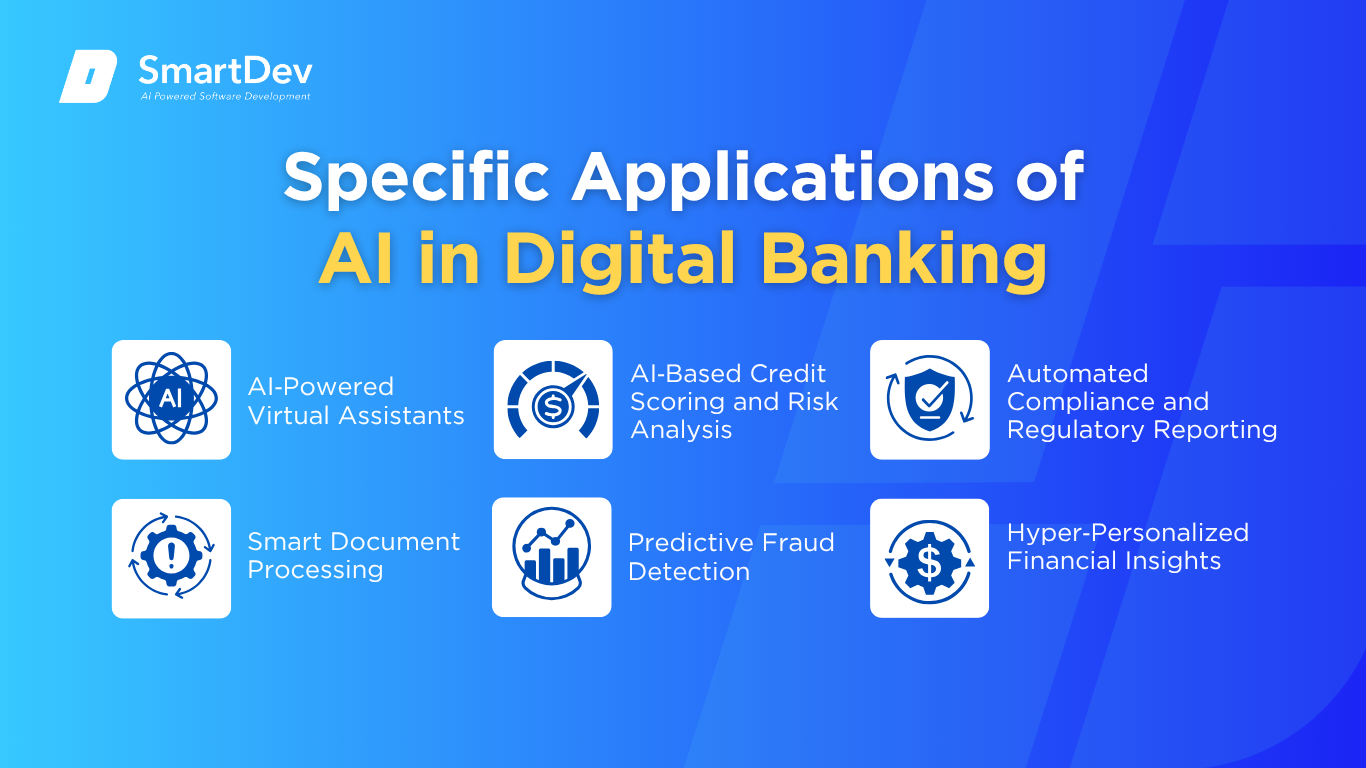 SmartDev
AI Powered Software Development

Specific Applications of AI in Digital Banking

AI

AI-Powered Virtual Assistants

AI-Based Credit Scoring and Risk Analysis

Automated Compliance and Regulatory Reporting

Smart Document Processing

Predictive Fraud Detection

Hyper-Personalized Financial Insights